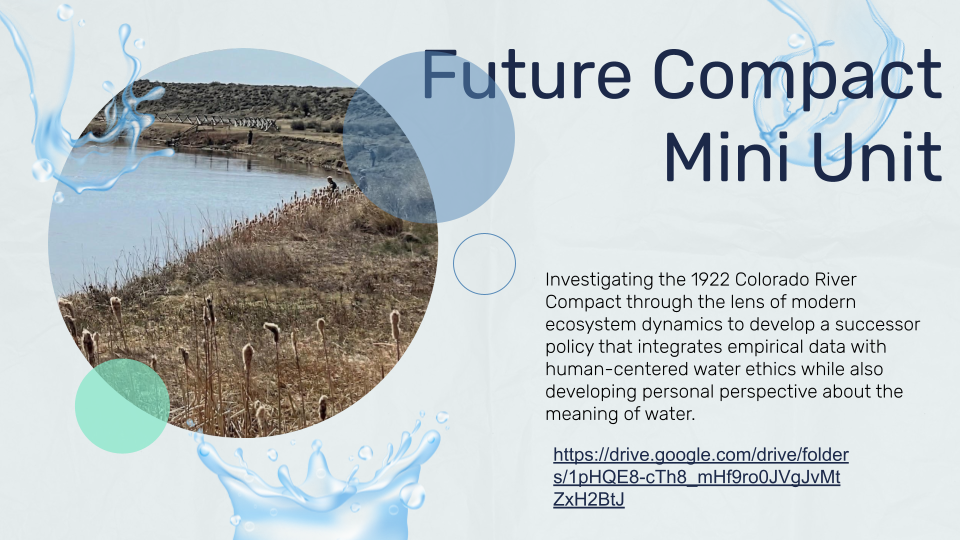 Future Compact Mini Unit

Investigating the 1922 Colorado River Compact through the lens of modern ecosystem dynamics to develop a successor policy that integrates empirical data with human-centered water ethics while also developing personal perspective about the meaning of water.

https://drive.google.com/drive/folders/1pHQE8-cTh8_mHf9ro0JVgJvMtZxH2BtJ